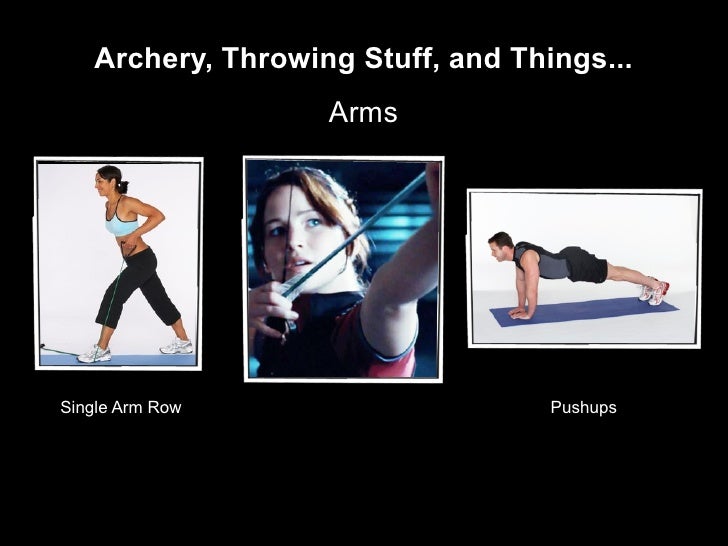 Archery, Throwing Stuff, and Things...

Arms

Single Arm Row

Pushups